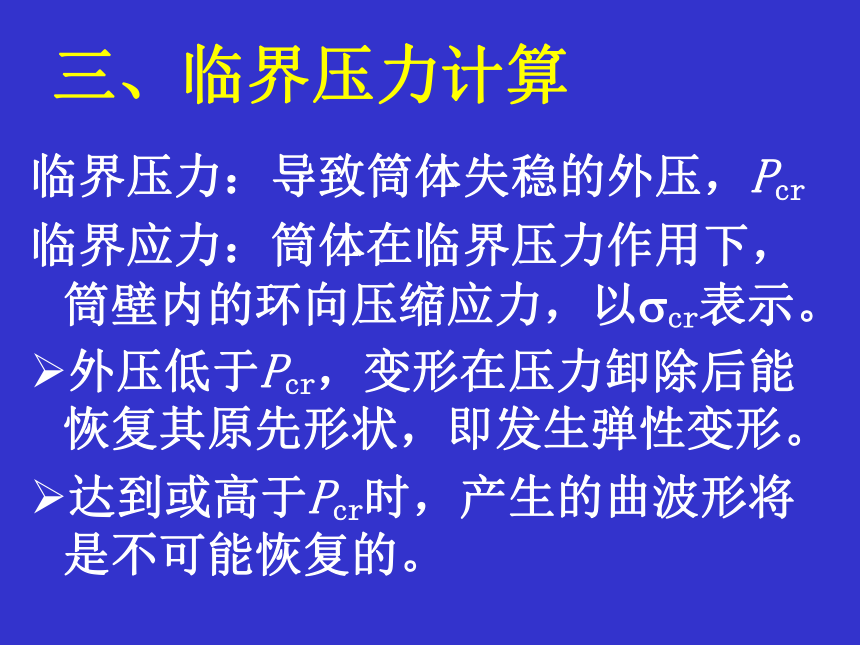 三、临界压力计算

临界压力：导致筒体失稳的外压，$P_{cr}$

临界应力：筒体在临界压力作用下，筒壁内的环向压缩应力，以$\sigma_{cr}$表示。

➢外压低于$P_{cr}$，变形在压力卸除后能恢复其原先形状，即发生弹性变形。

➢达到或高于$P_{cr}$时，产生的曲波形将是不可能恢复的。